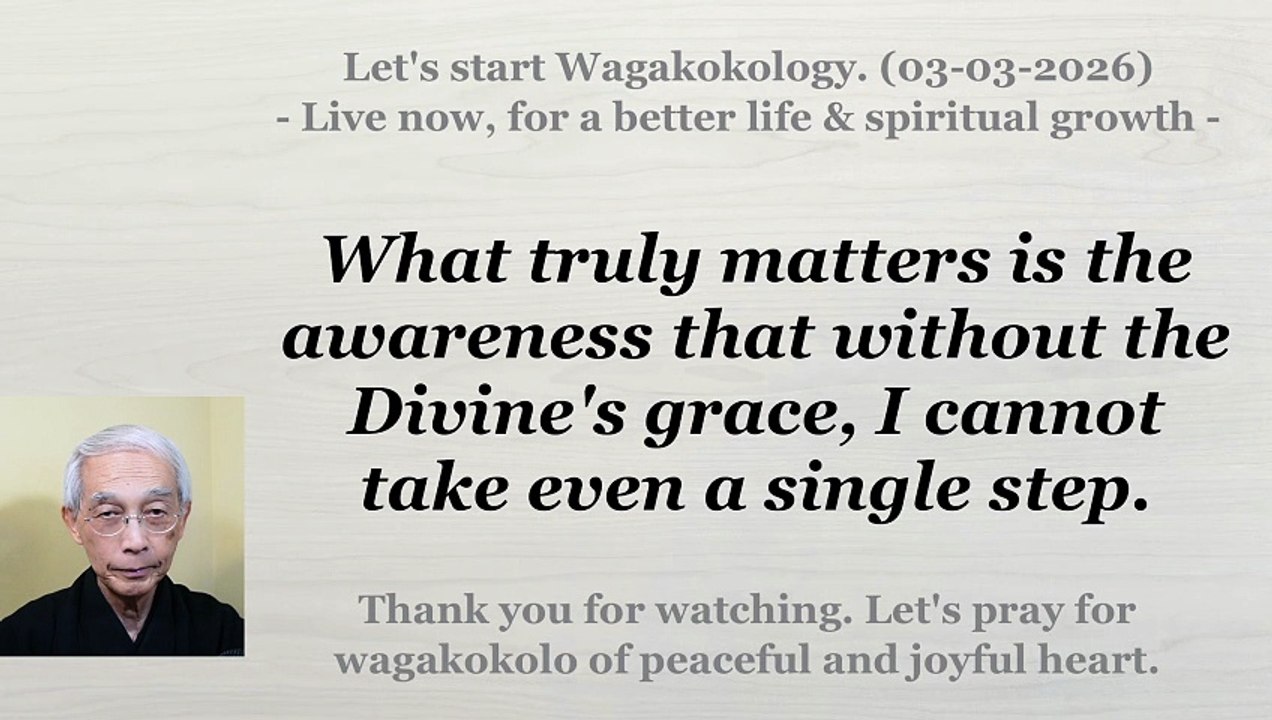 Let's start Wagakokology. (03-03-2026)
- Live now, for a better life & spiritual growth -

What truly matters is the awareness that without the Divine's grace, I cannot take even a single step.

Thank you for watching. Let's pray for wagakokolo of peaceful and joyful heart.